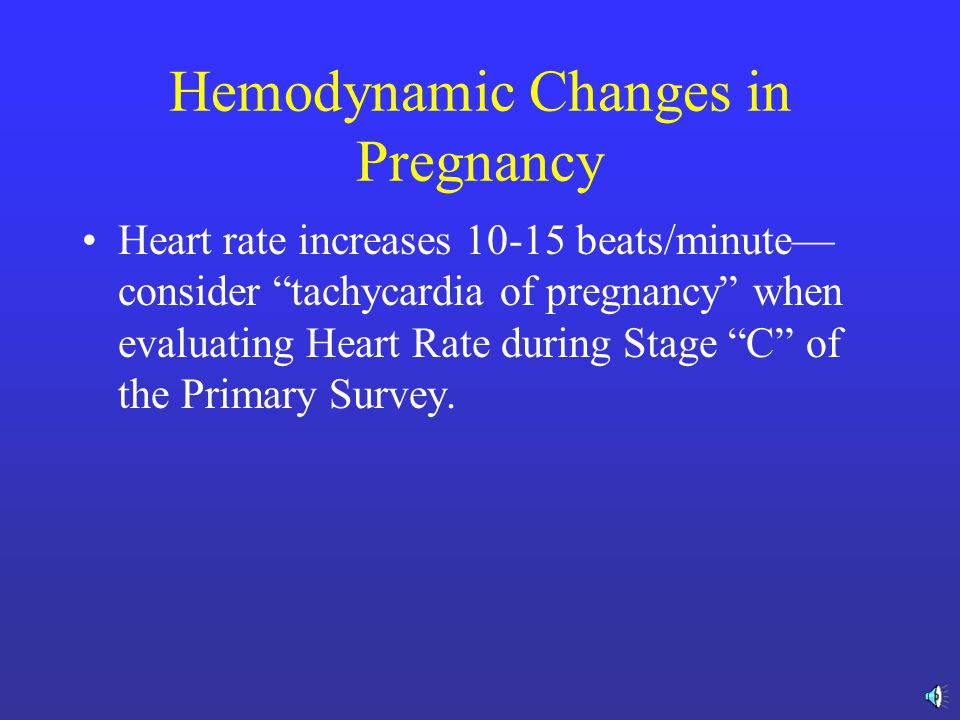 Hemodynamic Changes in Pregnancy

• Heart rate increases 10-15 beats/minute—consider “tachycardia of pregnancy” when evaluating Heart Rate during Stage “C” of the Primary Survey.